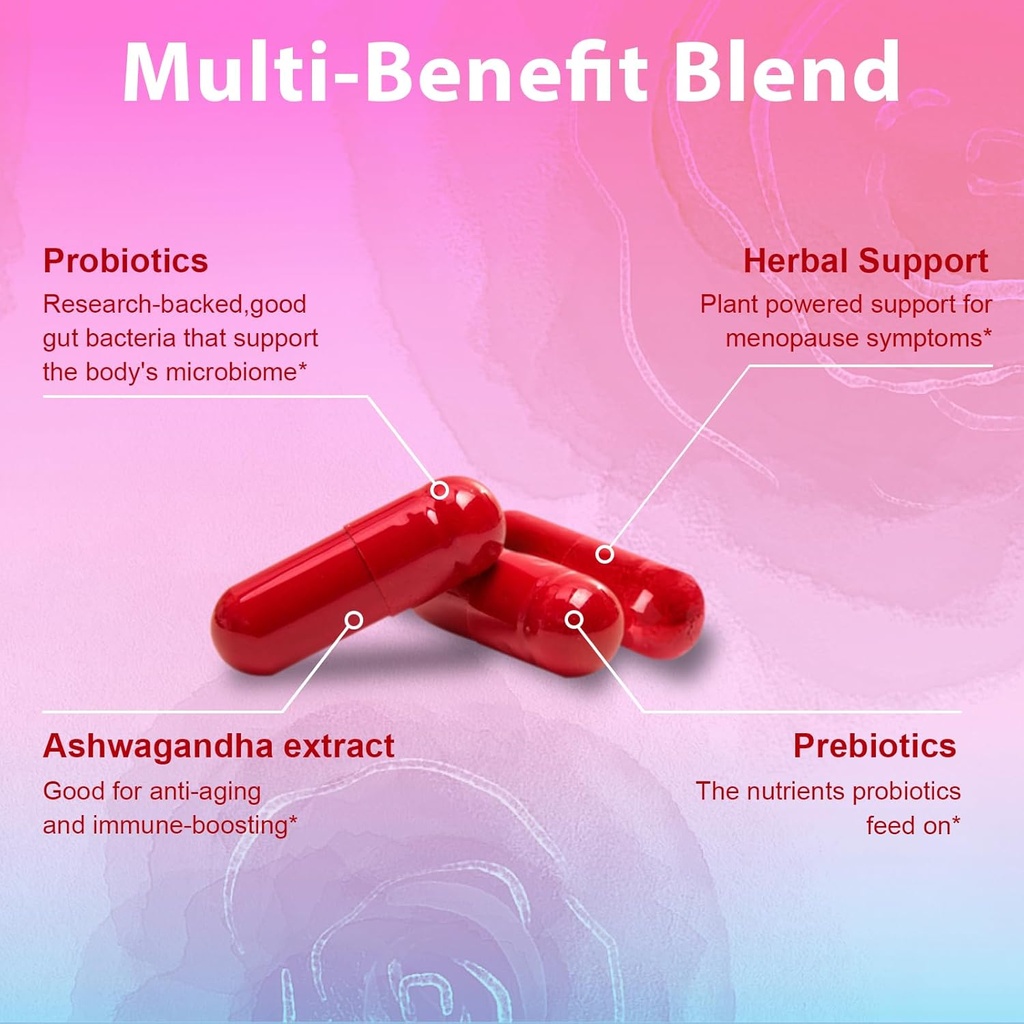 Multi-Benefit Blend

Probiotics
Research-backed,good gut bacteria that support the body's microbiome*

Herbal Support
Plant powered support for menopause symptoms*

Ashwagandha extract
Good for anti-aging and immune-boosting*

Prebiotics
The nutrients probiotics feed on*